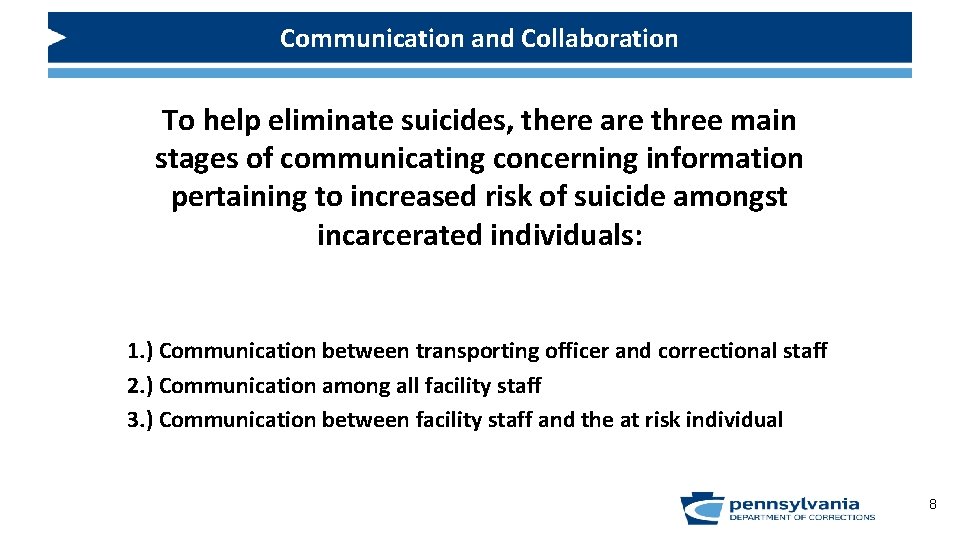 Communication and Collaboration

To help eliminate suicides, there are three main stages of communicating concerning information pertaining to increased risk of suicide amongst incarcerated individuals:

1.) Communication between transporting officer and correctional staff
2.) Communication among all facility staff
3.) Communication between facility staff and the at risk individual

pennsylvania
DEPARTMENT OF CORRECTIONS

8